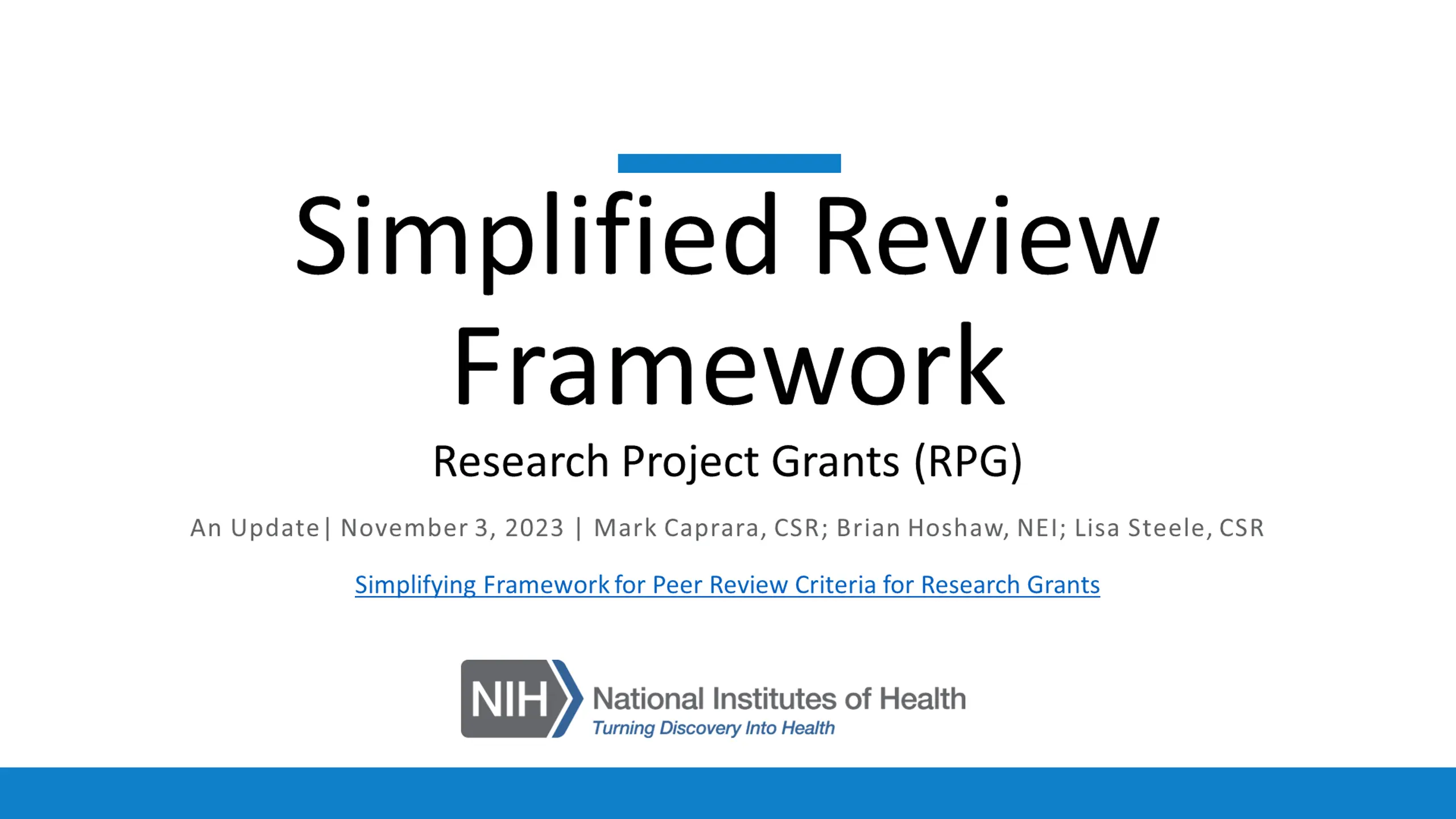 Simplified Review Framework

Research Project Grants (RPG)

An Update| November 3, 2023 | Mark Caprara, CSR; Brian Hoshaw, NEI; Lisa Steele, CSR

Simplifying Framework for Peer Review Criteria for Research Grants

NIH National Institutes of Health
Turning Discovery Into Health